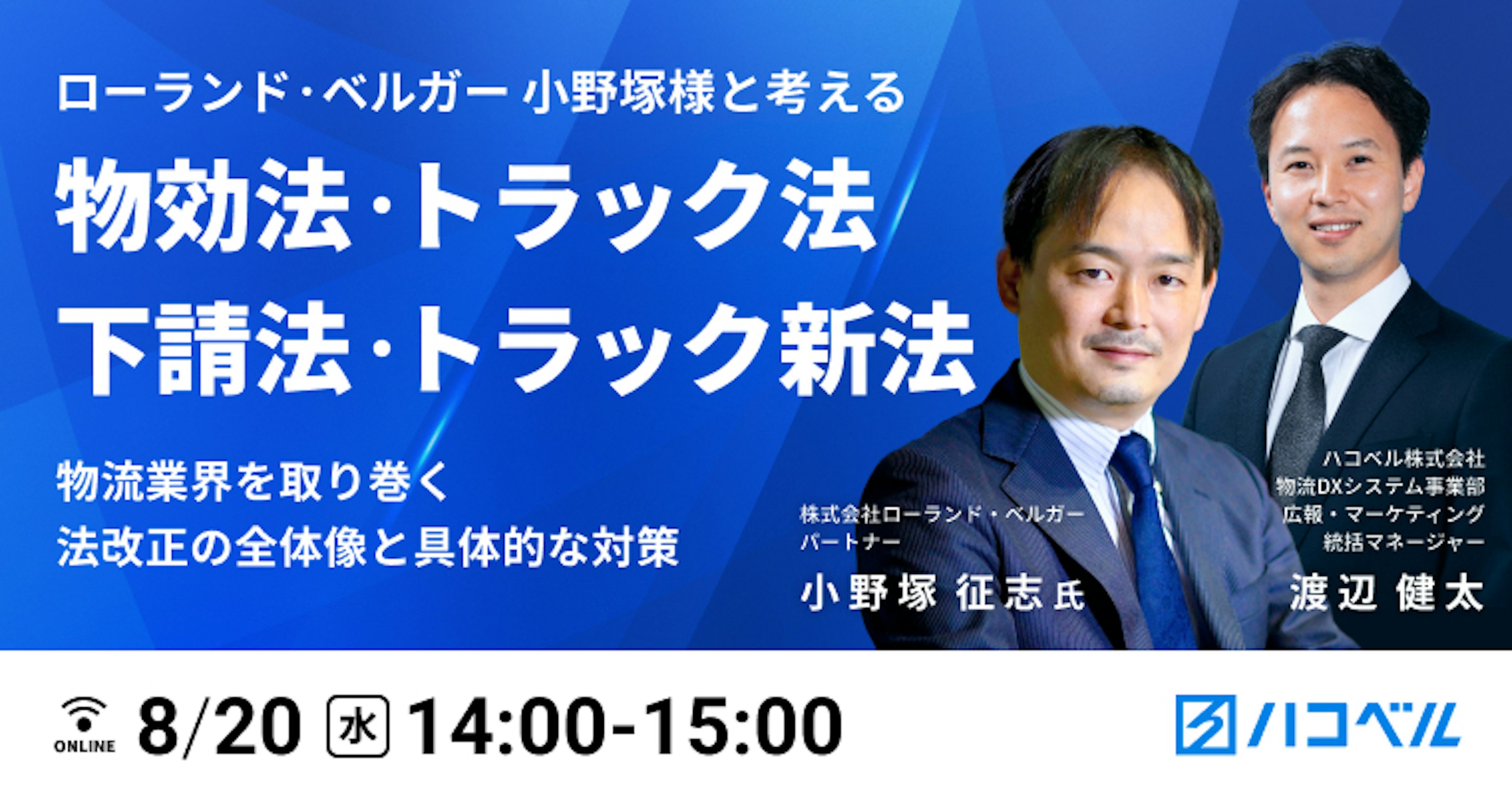 ローランド・ベルガー 小野塚様と考える

物効法・トラック法
下請法・トラック新法

物流業界を取り巻く
法改正の全体像と具体的な対策

株式会社ローランド・ベルガー
パートナー
小野塚 征志 氏

ハコベル株式会社
物流DXシステム事業部
広報・マーケティング
統括マネージャー
渡辺 健太

ONLINE 8/20 水 14:00-15:00

ハコベル